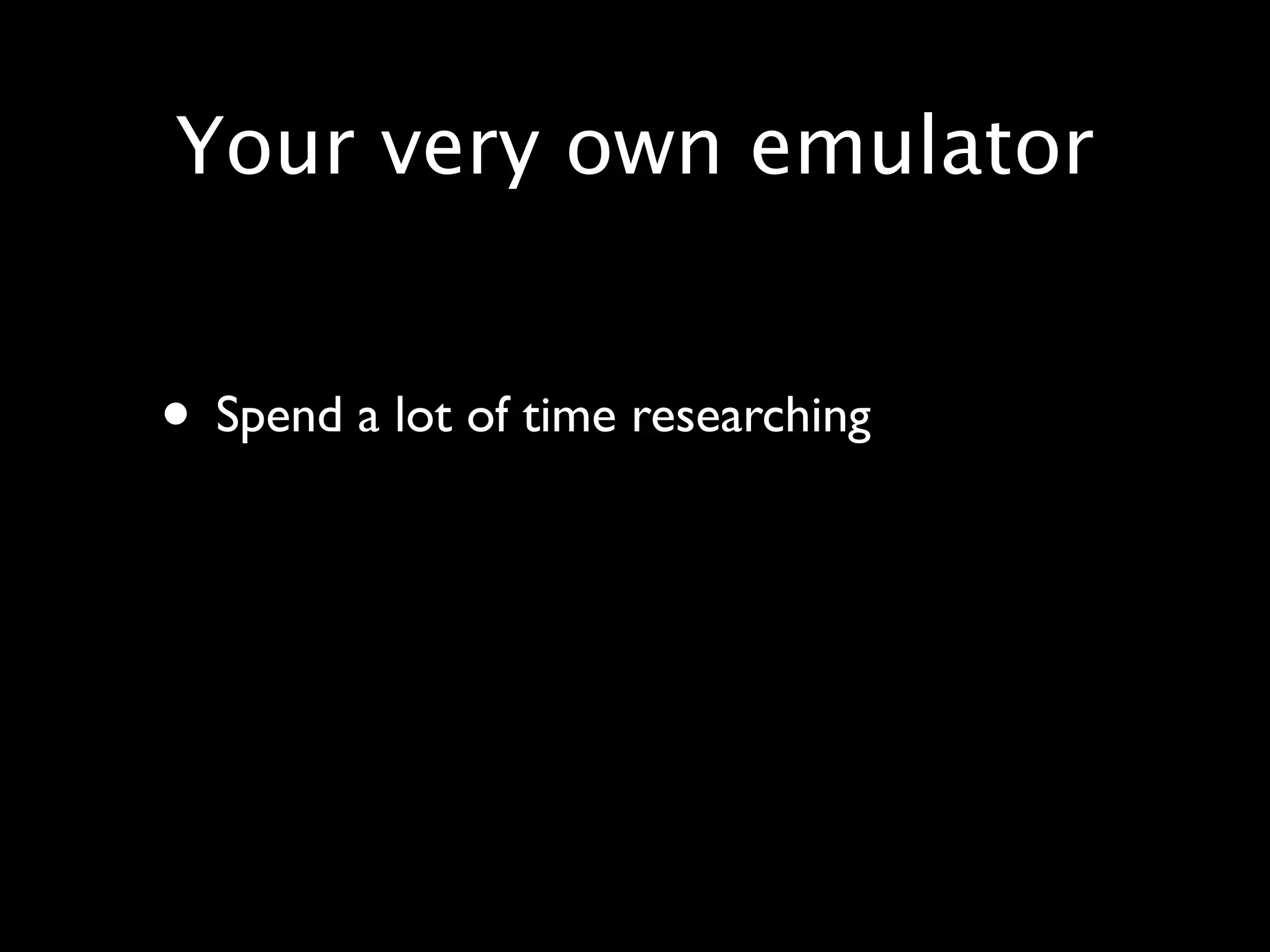 Your very own emulator

• Spend a lot of time researching